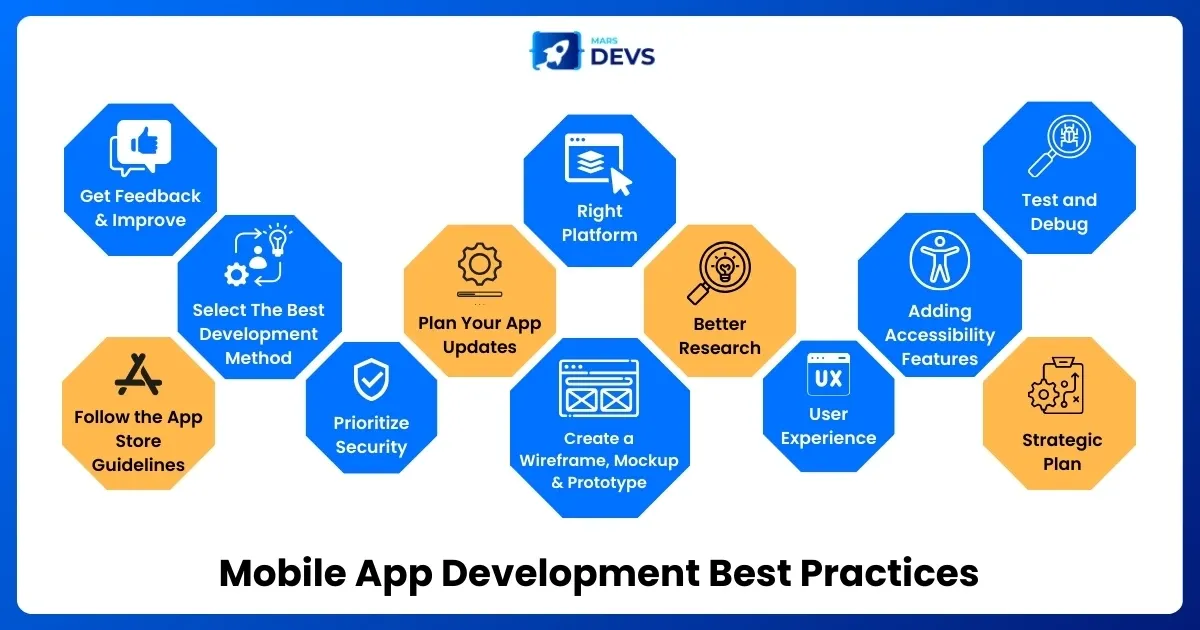 MARS DEVS

Get Feedback & Improve

Select The Best Development Method

Follow the App Store Guidelines

Prioritize Security

Plan Your App Updates

Right Platform

Create a Wireframe, Mockup & Prototype

Better Research

UX

User Experience

Adding Accessibility Features

Test and Debug

Strategic Plan

Mobile App Development Best Practices